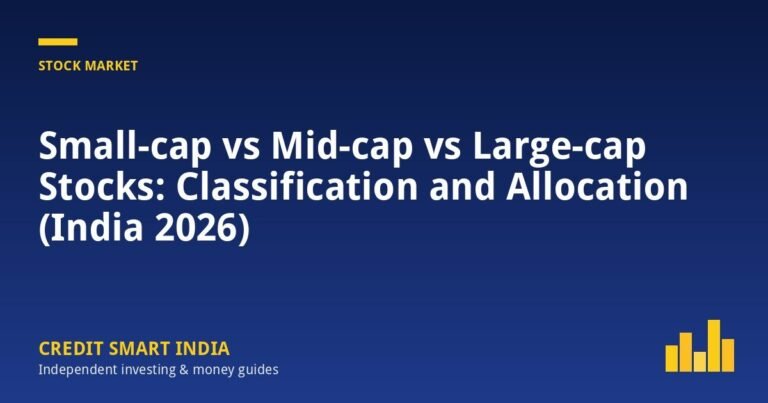 STOCK MARKET

Small-cap vs Mid-cap vs Large-cap Stocks: Classification and Allocation (India 2026)

CREDIT SMART INDIA
Independent investing & money guides